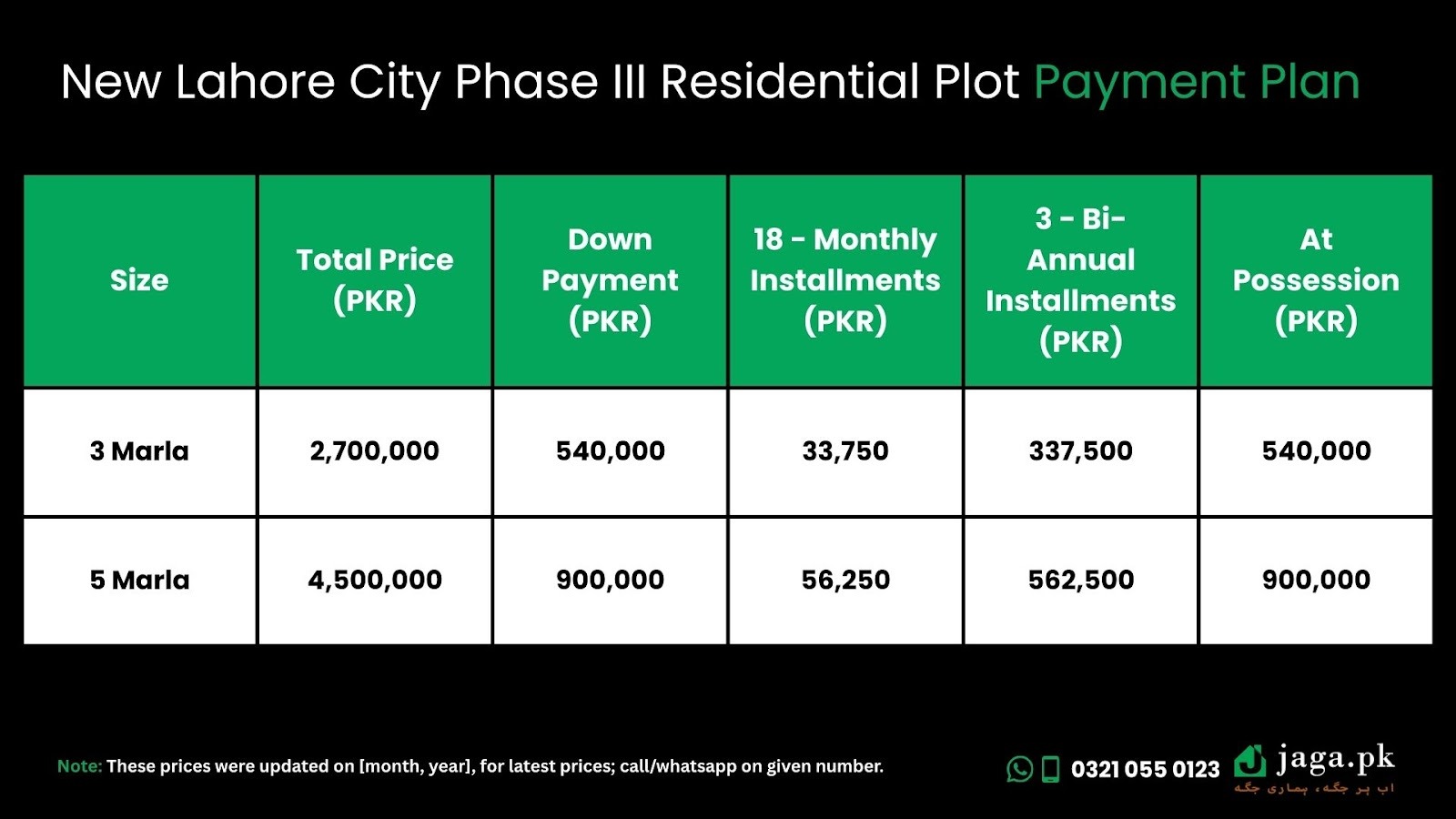 New Lahore City Phase III Residential Plot Payment Plan

| Size | Total Price (PKR) | Down Payment (PKR) | 18 - Monthly Installments (PKR) | 3 - Bi-Annual Installments (PKR) | At Possession (PKR) |
|---|---|---|---|---|---|
| 3 Marla | 2,700,000 | 540,000 | 33,750 | 337,500 | 540,000 |
| 5 Marla | 4,500,000 | 900,000 | 56,250 | 562,500 | 900,000 |

Note: These prices were updated on [month, year], for latest prices; call/whatsapp on given number.

0321 055 0123

jaga.pk
اب ہر جگہ، ہماری جگہ